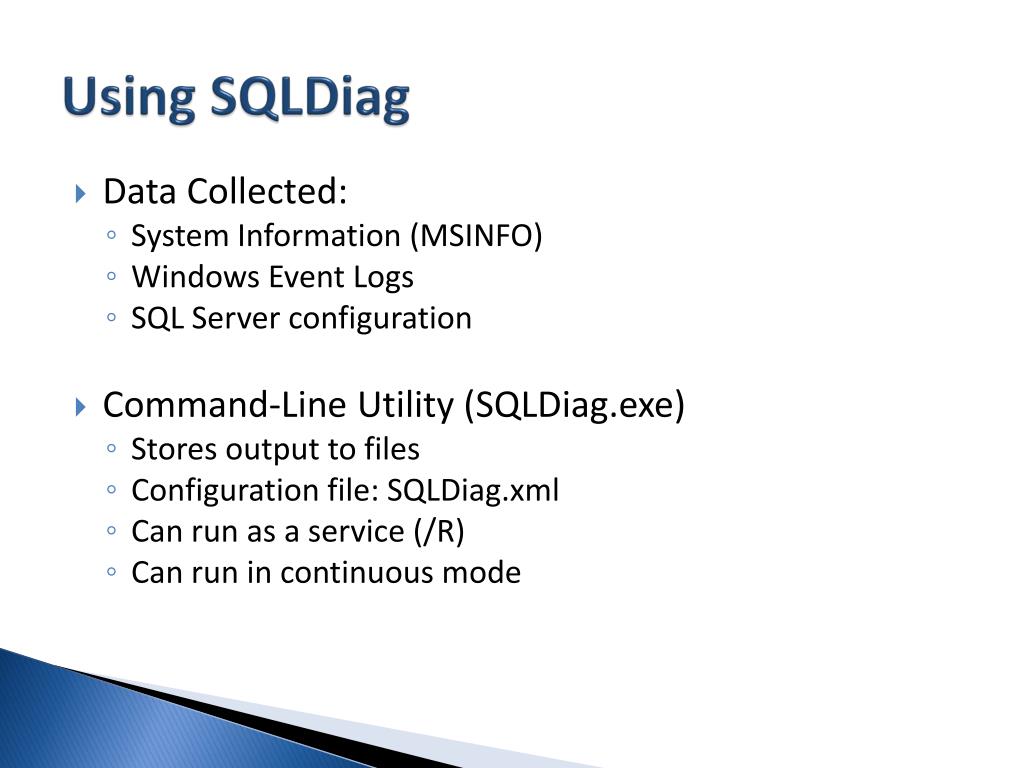 Using SQLDiag

Data Collected:
System Information (MSINFO)
Windows Event Logs
SQL Server configuration

Command-Line Utility (SQLDiag.exe)
Stores output to files
Configuration file: SQLDiag.xml
Can run as a service (/R)
Can run in continuous mode